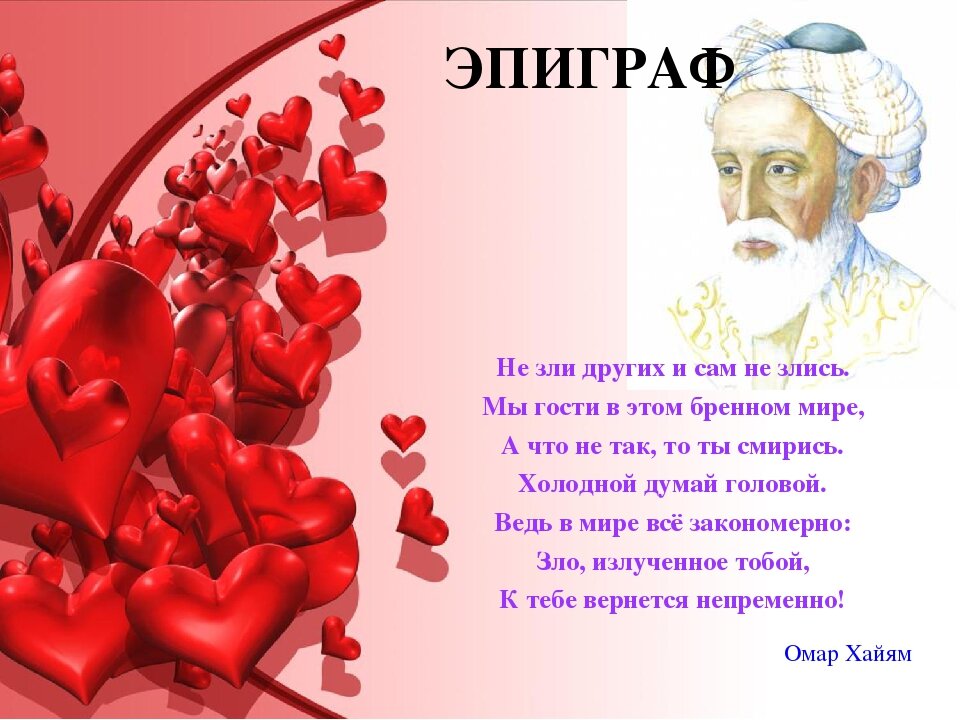 ЭПИГРАФ

Не зли других и сам не злись.
Мы гости в этом бренном мире,
А что не так, то ты смирись.
Холодной думай головой.
Ведь в мире всё закономерно:
Зло, излученное тобой,
К тебе вернется непременно!

Омар Хайям